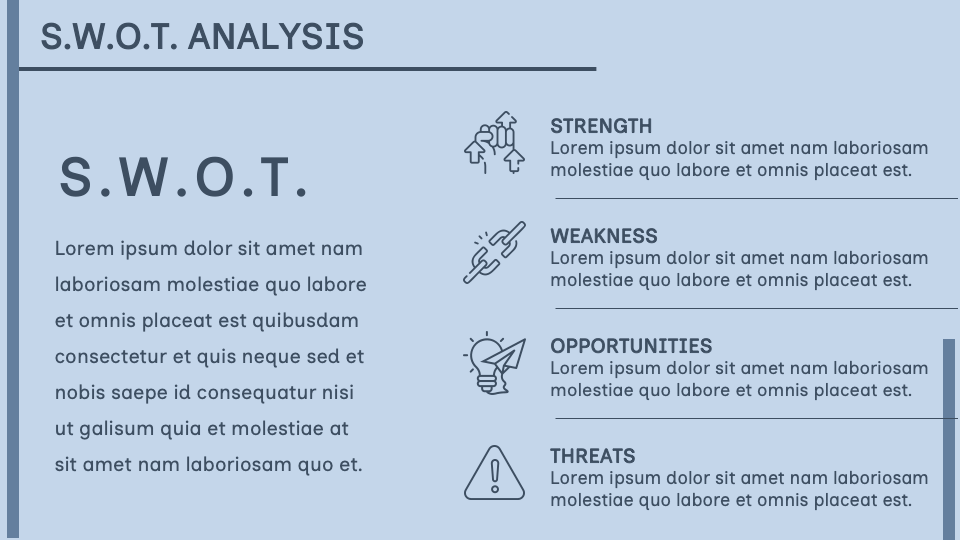 S.W.O.T. ANALYSIS

S.W.O.T.

Lorem ipsum dolor sit amet nam laboriosam molestiae quo labore et omnis placeat est quibusdam consectetur et quis neque sed et nobis saepe id consequatur nisi ut galisum quia et molestiae at sit amet nam laboriosam quo et.

STRENGTH
Lorem ipsum dolor sit amet nam laboriosam molestiae quo labore et omnis placeat est.

WEAKNESS
Lorem ipsum dolor sit amet nam laboriosam molestiae quo labore et omnis placeat est.

OPPORTUNITIES
Lorem ipsum dolor sit amet nam laboriosam molestiae quo labore et omnis placeat est.

THREATS
Lorem ipsum dolor sit amet nam laboriosam molestiae quo labore et omnis placeat est.